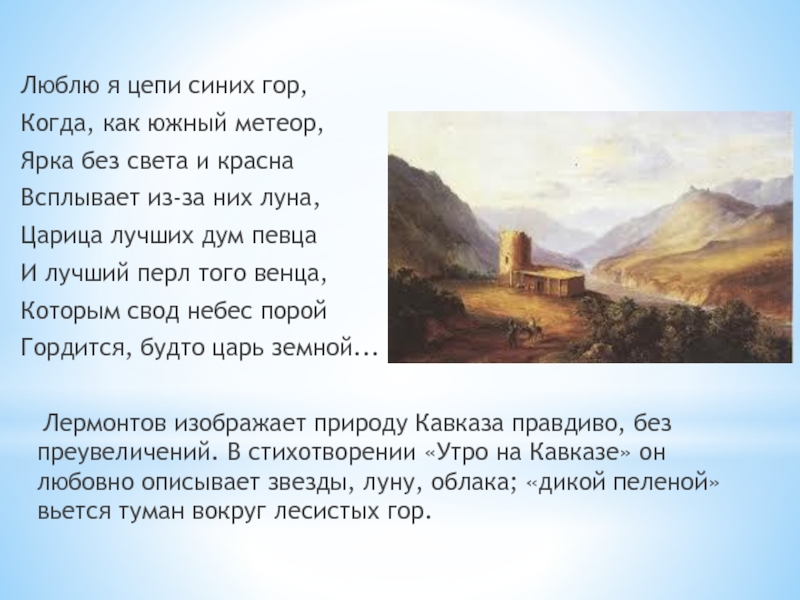 Люблю я цепи синих гор,
Когда, как южный метеор,
Ярка без света и красна
Всплывает из-за них луна,
Царица лучших дум певца
И лучший перл того венца,
Которым свод небес порой
Гордится, будто царь земной...

Лермонтов изображает природу Кавказа правдиво, без преувеличений. В стихотворении «Утро на Кавказе» он любовно описывает звезды, луну, облака; «дикой пеленой» вьется туман вокруг лесистых гор.